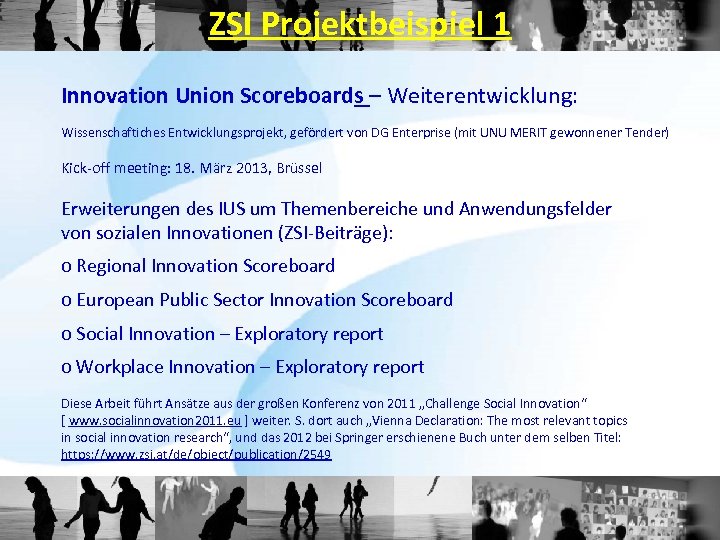 ZSI Projektbeispiel 1

Innovation Union Scoreboards – Weiterentwicklung:

Wissenschaftiches Entwicklungsprojekt, gefördert von DG Enterprise (mit UNU MERIT gewonnener Tender)

Kick-off meeting: 18. März 2013, Brüssel

Erweiterungen des IUS um Themenbereiche und Anwendungsfelder von sozialen Innovationen (ZSI-Beiträge):

o Regional Innovation Scoreboard

o European Public Sector Innovation Scoreboard

o Social Innovation – Exploratory report

o Workplace Innovation – Exploratory report

Diese Arbeit führt Ansätze aus der großen Konferenz von 2011 „Challenge Social Innovation“ [ www.socialinnovation2011.eu ] weiter. S. dort auch „Vienna Declaration: The most relevant topics in social innovation research“, und das 2012 bei Springer erschienene Buch unter dem selben Titel: https://www.zsi.at/de/object/publication/2549